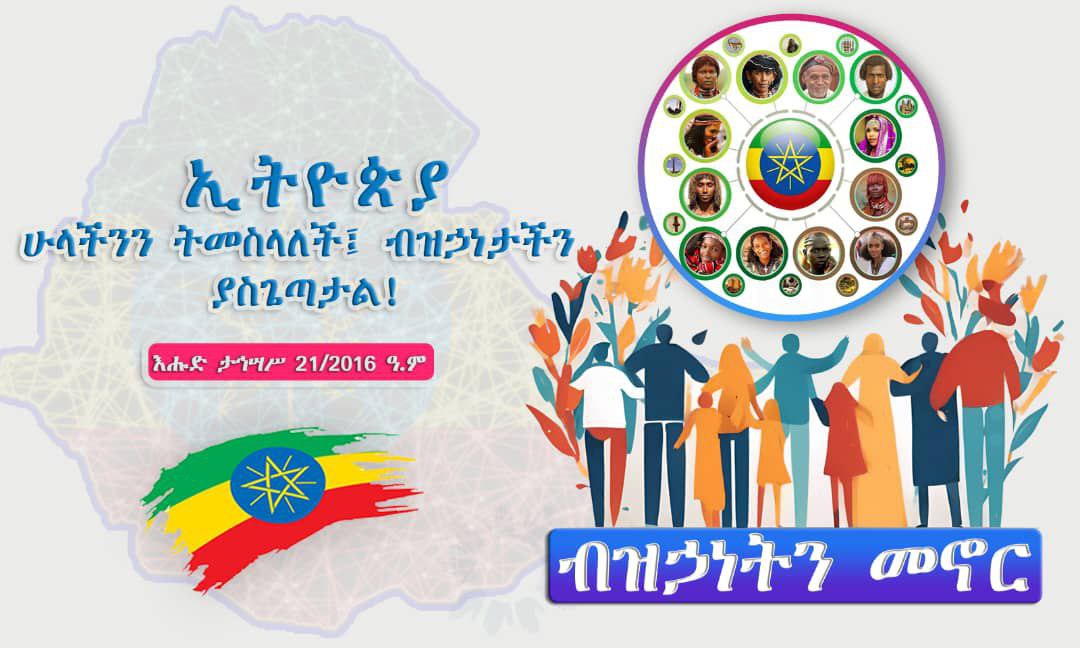 ኢትዮጵያ
ሁላችንን ትመስላለች፤ ብዝኃነታችን ያስጌጣታል!

እሑድ ታኅሣሥ 21/2016 ዓ.ም

ብዝኃነትን መኖር